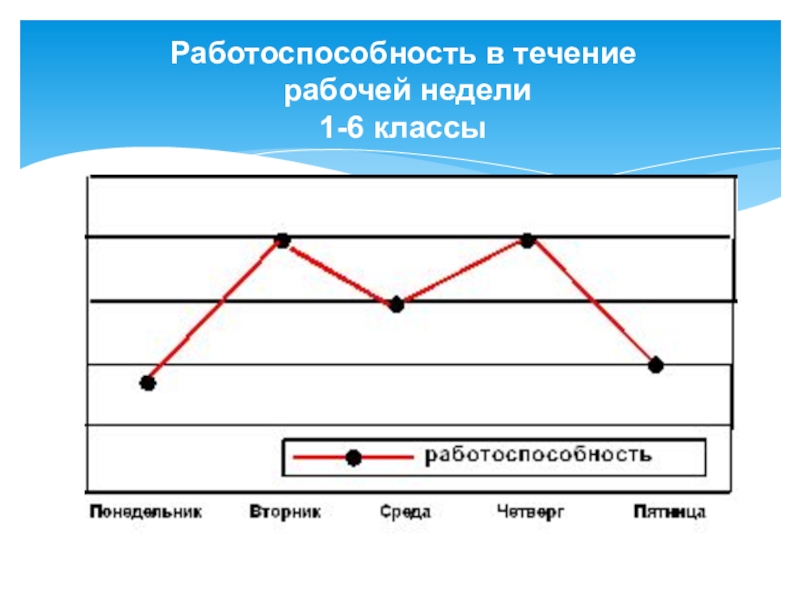 Работоспособность в течение рабочей недели
1-6 классы

работоспособность

Понедельник Вторник Среда Четверг Пятница